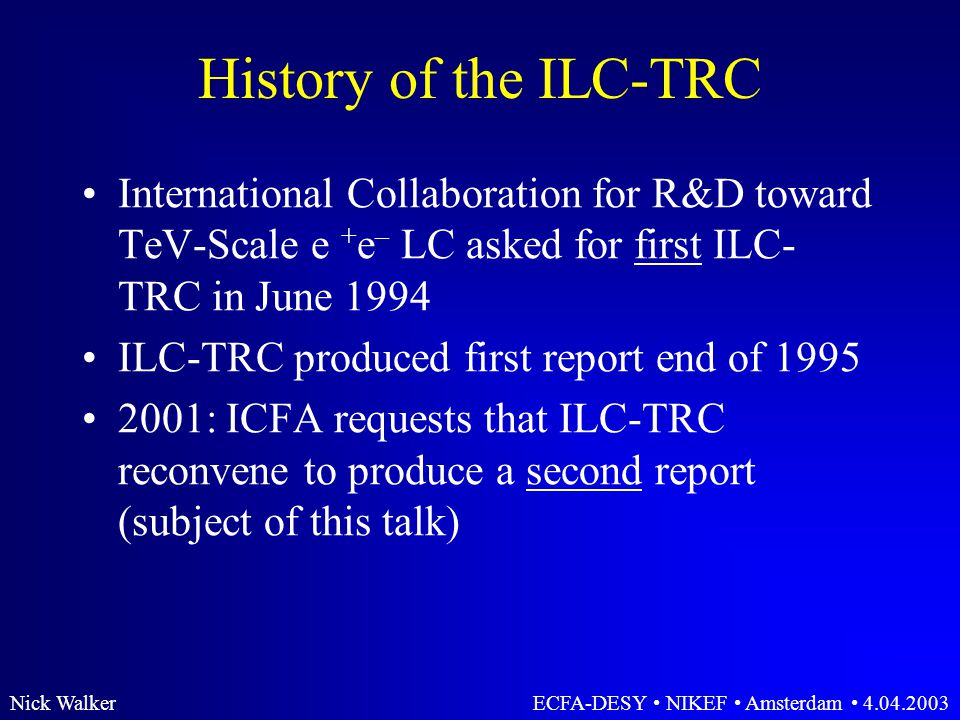 History of the ILC-TRC

• International Collaboration for R&D toward TeV-Scale $e^+e^-$ LC asked for first ILC-TRC in June 1994

• ILC-TRC produced first report end of 1995

• 2001: ICFA requests that ILC-TRC reconvene to produce a second report (subject of this talk)

Nick Walker

ECFA-DESY • NIKEF • Amsterdam • 4.04.2003